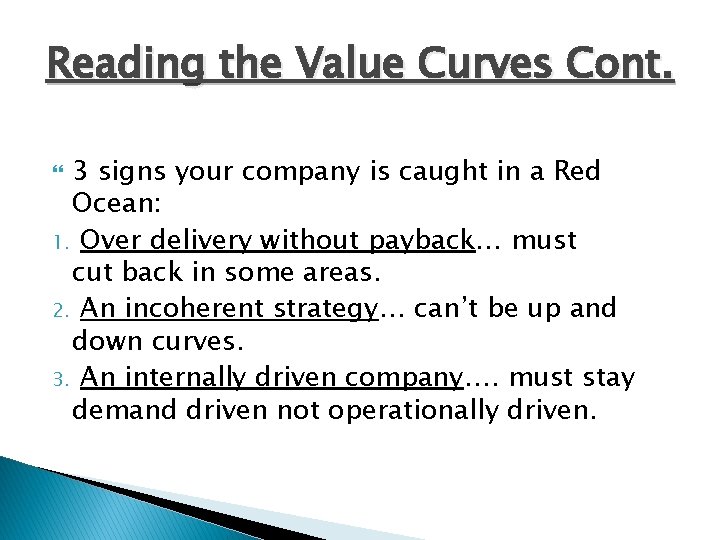 Reading the Value Curves Cont.

3 signs your company is caught in a Red Ocean:

1. Over delivery without payback… must cut back in some areas.
2. An incoherent strategy… can't be up and down curves.
3. An internally driven company…. must stay demand driven not operationally driven.